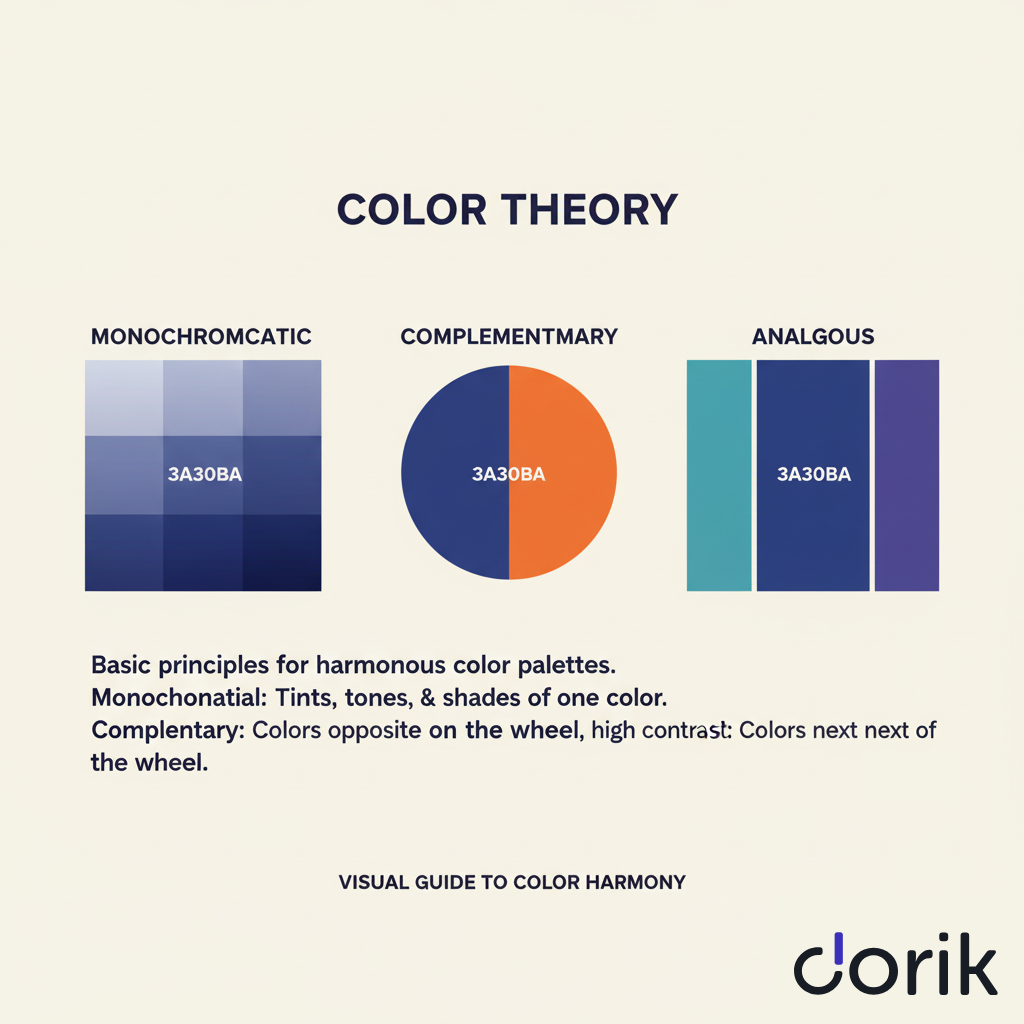 COLOR THEORY

MONOCHROMCATIC

3A30BA

COMPLEMENTMARY

3A30BA

ANALGOUS

3A30BA

Basic principles for harmonous color palettes.
Monochonatial: Tints, tones, & shades of one color.
Complentary: Colors opposite on the wheel, high contrast: Colors next next of the wheel.

VISUAL GUIDE TO COLOR HARMONY

dorik